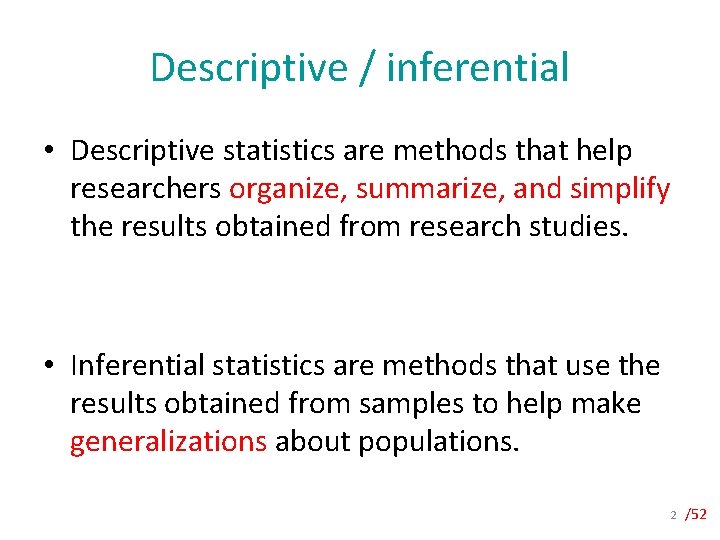 Descriptive / inferential

• Descriptive statistics are methods that help researchers organize, summarize, and simplify the results obtained from research studies.

• Inferential statistics are methods that use the results obtained from samples to help make generalizations about populations.

2 /52